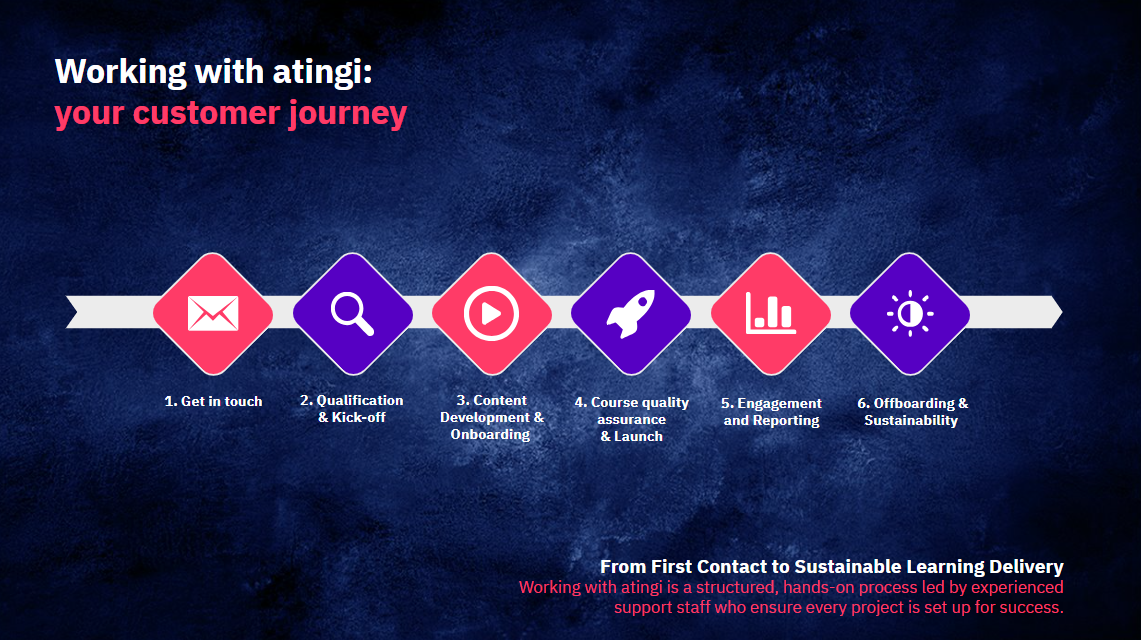 Working with atingi:
your customer journey

1. Get in touch

2. Qualification & Kick-off

3. Content Development & Onboarding

4. Course quality assurance & Launch

5. Engagement and Reporting

6. Offboarding & Sustainability

From First Contact to Sustainable Learning Delivery
Working with atingi is a structured, hands-on process led by experienced support staff who ensure every project is set up for success.